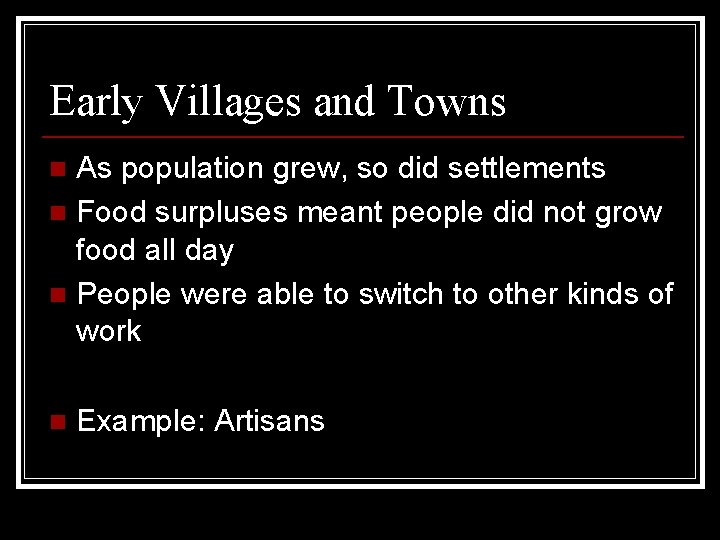 Early Villages and Towns

- As population grew, so did settlements
- Food surpluses meant people did not grow food all day
- People were able to switch to other kinds of work

- Example: Artisans